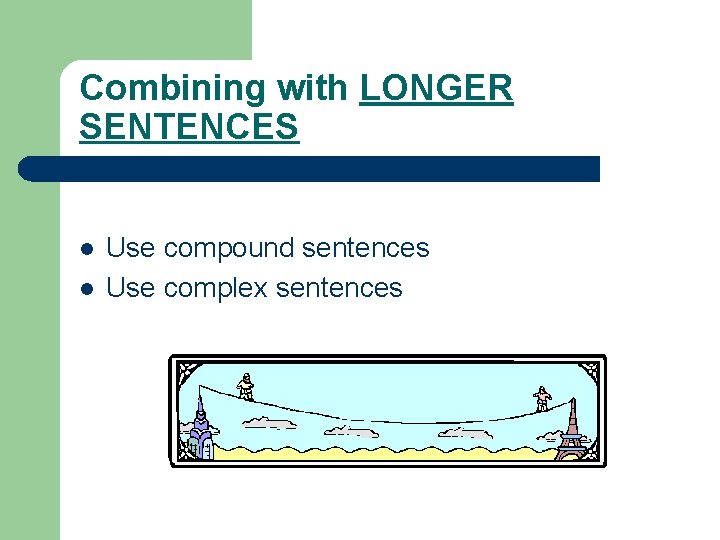 Combining with LONGER SENTENCES

- Use compound sentences
- Use complex sentences